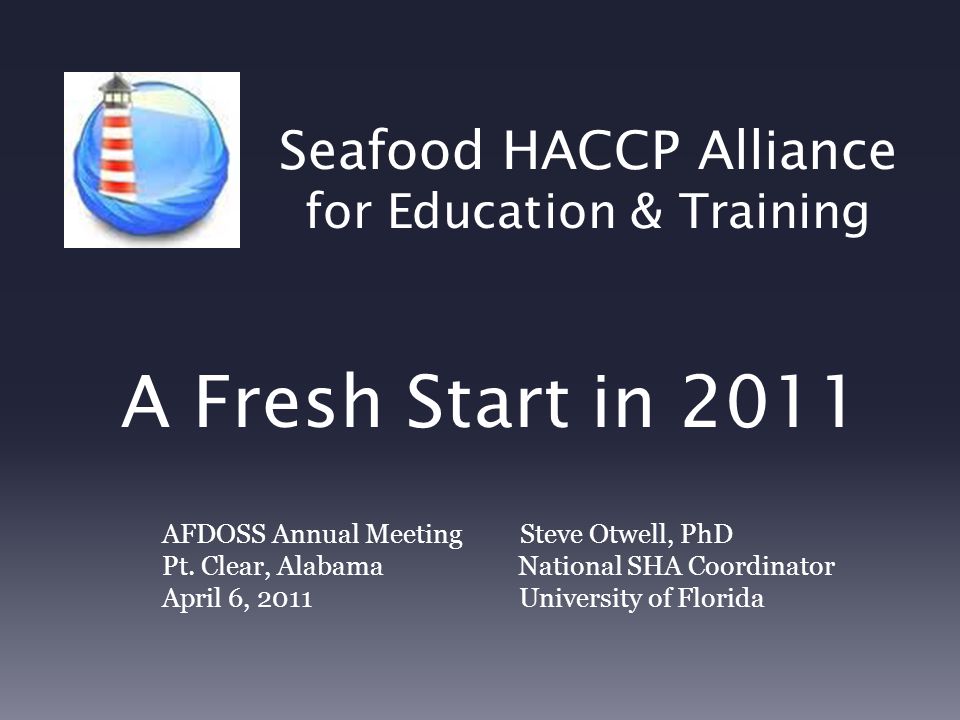 Seafood HACCP Alliance
for Education & Training

A Fresh Start in 2011

AFDOSS Annual Meeting
Pt. Clear, Alabama
April 6, 2011

Steve Otwell, PhD
National SHA Coordinator
University of Florida